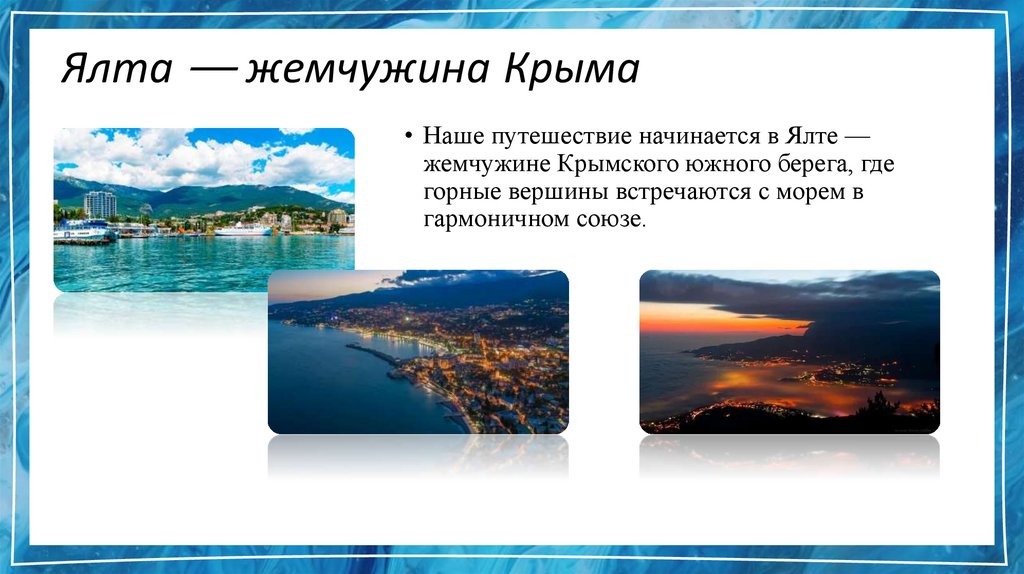 Ялта — жемчужина Крыма

• Наше путешествие начинается в Ялте — жемчужине Крымского южного берега, где горные вершины встречаются с морем в гармоничном союзе.